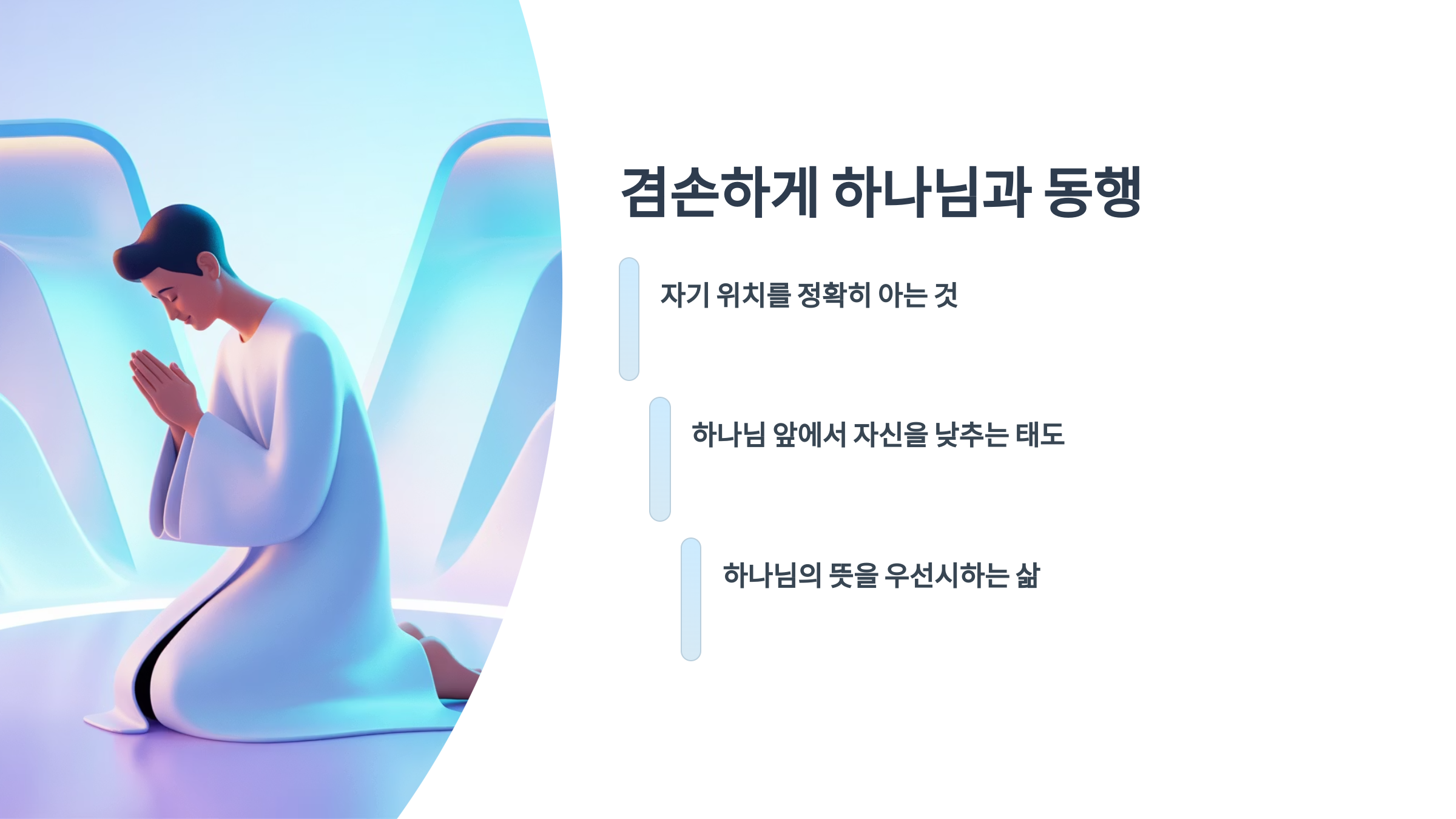 겸손하게 하나님과 동행

자기 위치를 정확히 아는 것

하나님 앞에서 자신을 낮추는 태도

하나님의 뜻을 우선시하는 삶